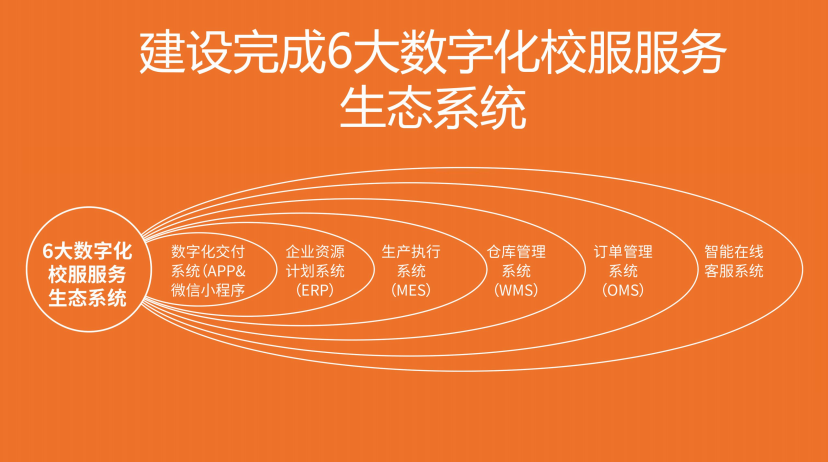 建设完成6大数字化校服服务生态系统

6大数字化校服服务生态系统

数字化交付系统（APP&微信小程序

企业资源计划系统（ERP）

生产执行系统（MES）

仓库管理系统（WMS）

订单管理系统（OMS）

智能在线客服系统